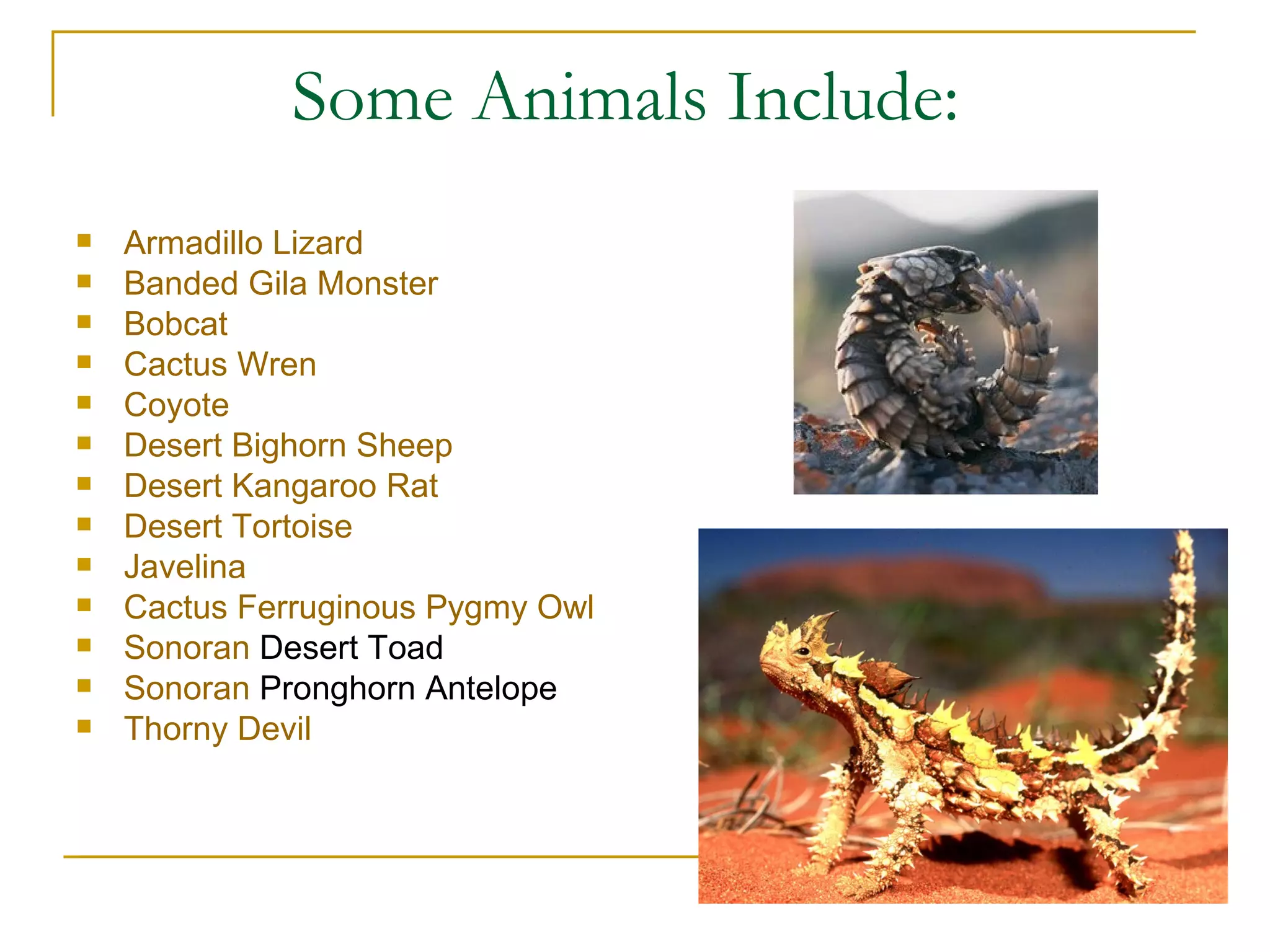 Some Animals Include:

- Armadillo Lizard
- Banded Gila Monster
- Bobcat
- Cactus Wren
- Coyote
- Desert Bighorn Sheep
- Desert Kangaroo Rat
- Desert Tortoise
- Javelina
- Cactus Ferruginous Pygmy Owl
- Sonoran Desert Toad
- Sonoran Pronghorn Antelope
- Thorny Devil